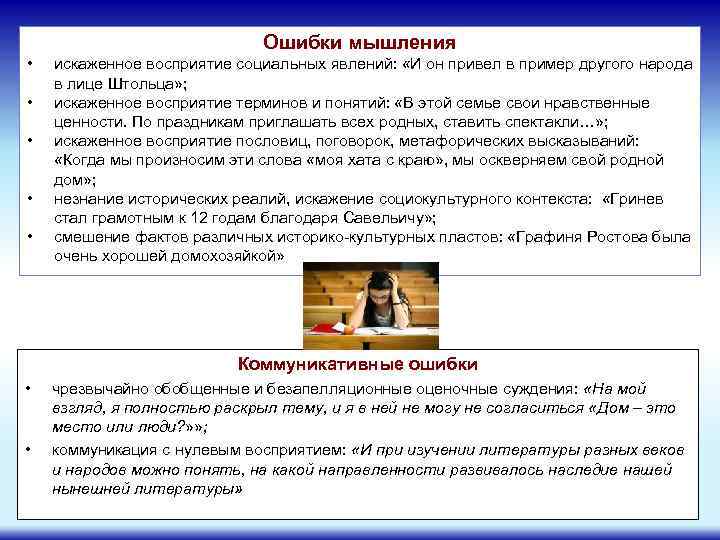 Ошибки мышления

• искаженное восприятие социальных явлений: «И он привел в пример другого народа в лице Штольца»;
• искаженное восприятие терминов и понятий: «В этой семье свои нравственные ценности. По праздникам приглашать всех родных, ставить спектакли…»;
• искаженное восприятие пословиц, поговорок, метафорических высказываний: «Когда мы произносим эти слова «моя хата с краю», мы оскверняем свой родной дом»;
• незнание исторических реалий, искажение социокультурного контекста: «Гринев стал грамотным к 12 годам благодаря Савельичу»;
• смешение фактов различных историко-культурных пластов: «Графиня Ростова была очень хорошей домохозяйкой»

Коммуникативные ошибки

• чрезвычайно обобщенные и безапелляционные оценочные суждения: «На мой взгляд, я полностью раскрыл тему, и я в ней не могу не согласиться «Дом – это место или люди?»»;
• коммуникация с нулевым восприятием: «И при изучении литературы разных веков и народов можно понять, на какой направленности развивалось наследие нашей нынешней литературы»